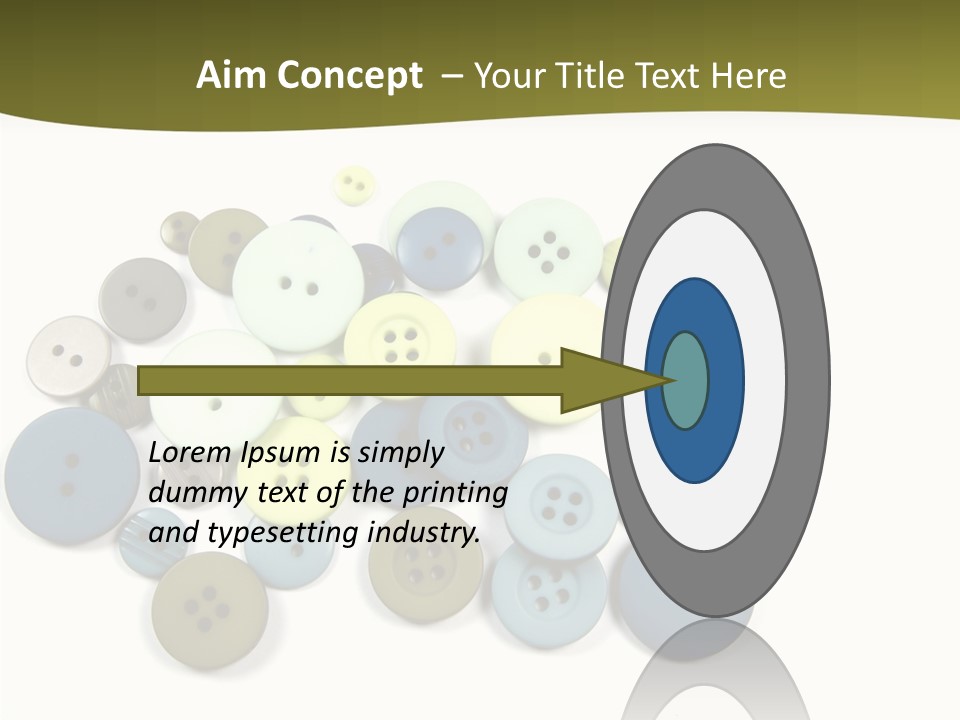 Aim Concept – Your Title Text Here

Lorem Ipsum is simply dummy text of the printing and typesetting industry.